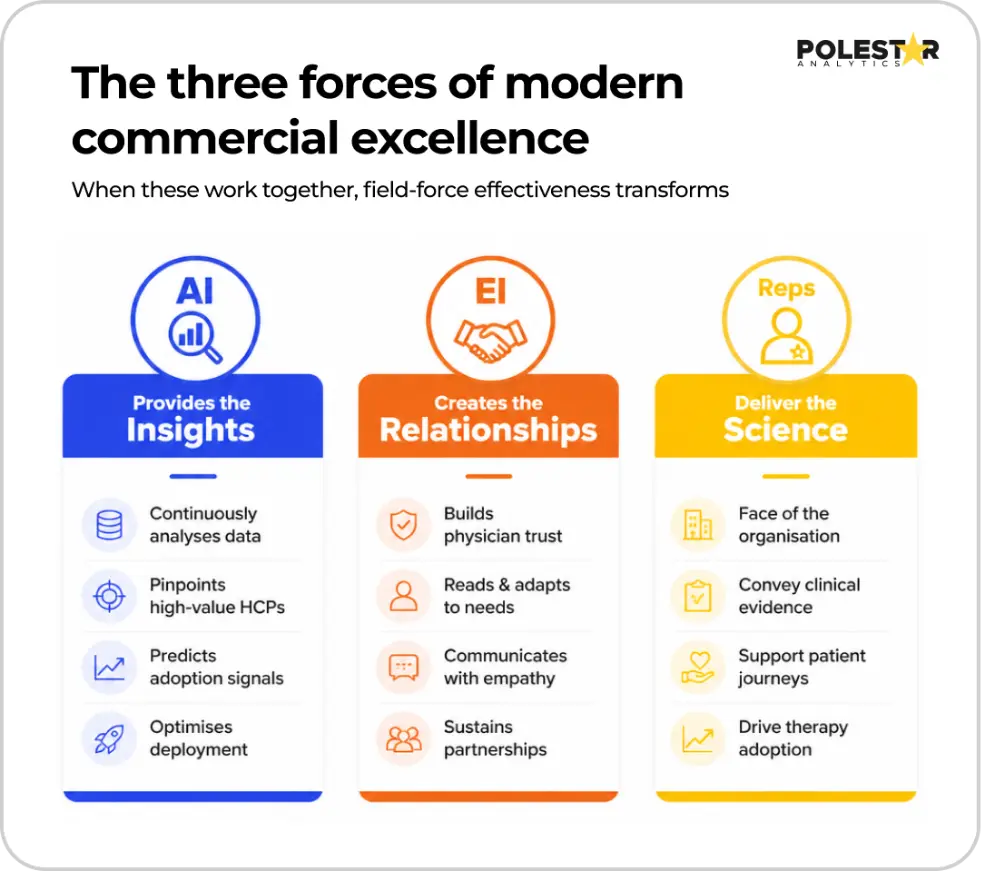 POLESTAR
ANALYTICS

The three forces of modern commercial excellence

When these work together, field-force effectiveness transforms

AI

Provides the
Insights

Continuously analyses data

Pinpoints high-value HCPs

Predicts adoption signals

Optimises deployment

EI

Creates the
Relationships

Builds physician trust

Reads & adapts to needs

Communicates with empathy

Sustains partnerships

Reps

Deliver the
Science

Face of the organisation

Convey clinical evidence

Support patient journeys

Drive therapy adoption